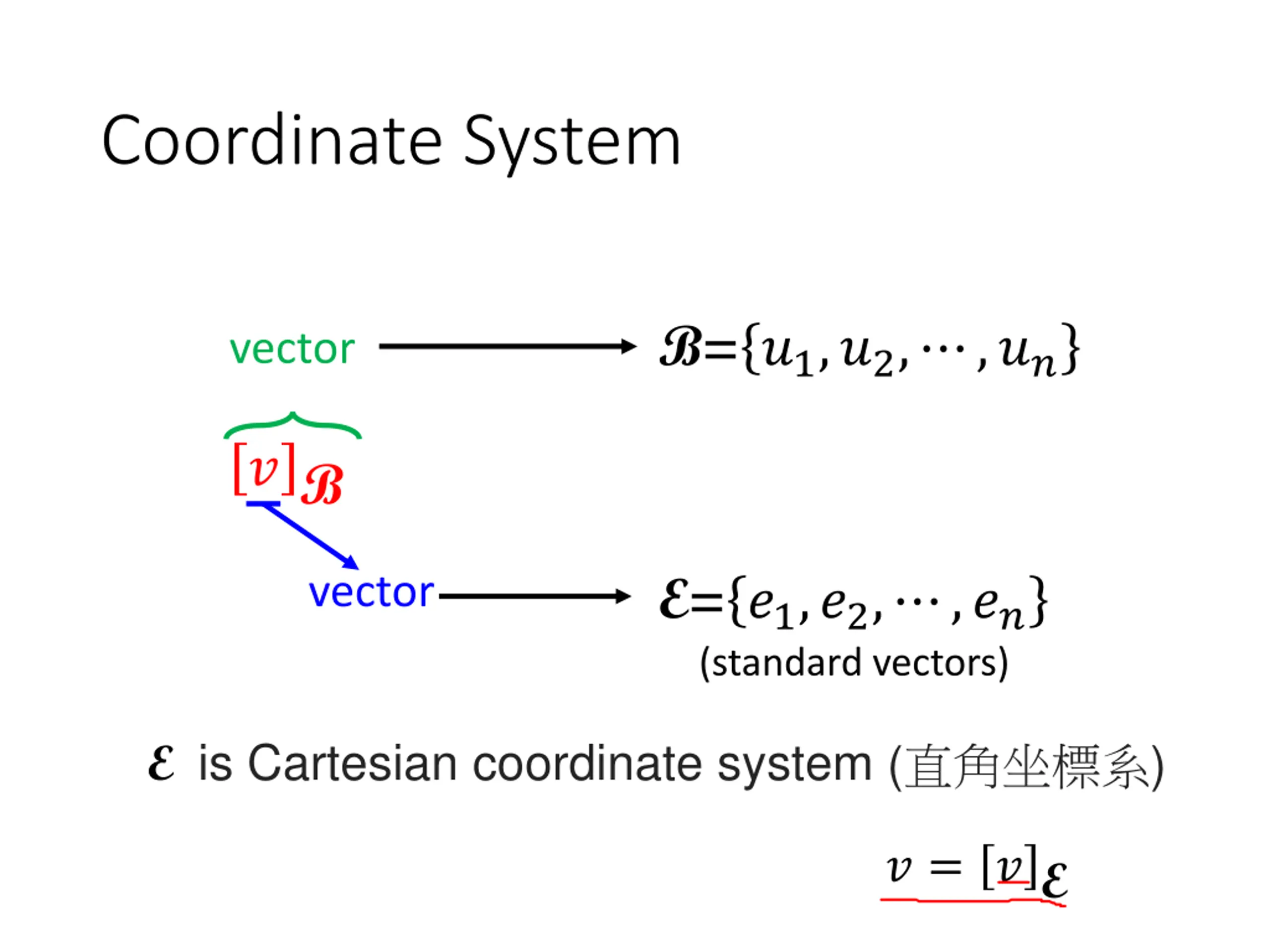 Coordinate System

vector

$\mathcal{B}=\{u_1, u_2, \cdots, u_n\}$

$[v]_{\mathcal{B}}$

vector

$\mathcal{E}=\{e_1, e_2, \cdots, e_n\}$

(standard vectors)

$\mathcal{E}$ is Cartesian coordinate system (直角坐標系)

$v = [v]_{\mathcal{E}}$